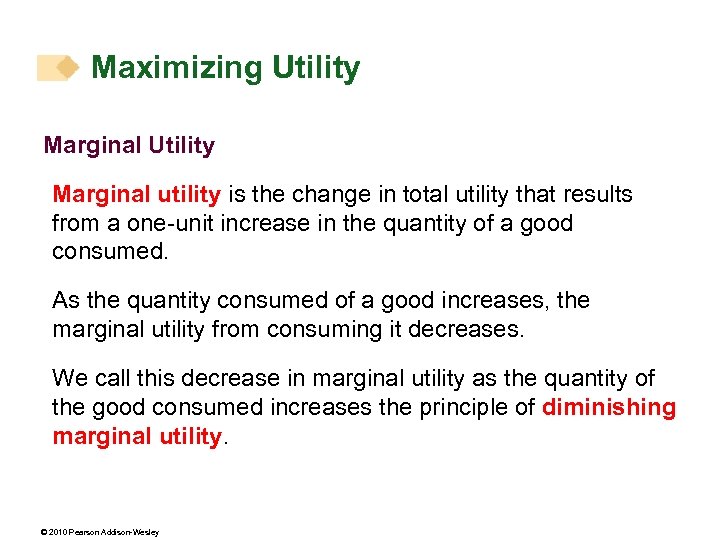 Maximizing Utility

Marginal Utility

Marginal utility is the change in total utility that results from a one-unit increase in the quantity of a good consumed.

As the quantity consumed of a good increases, the marginal utility from consuming it decreases.

We call this decrease in marginal utility as the quantity of the good consumed increases the principle of diminishing marginal utility.

© 2010 Pearson Addison-Wesley